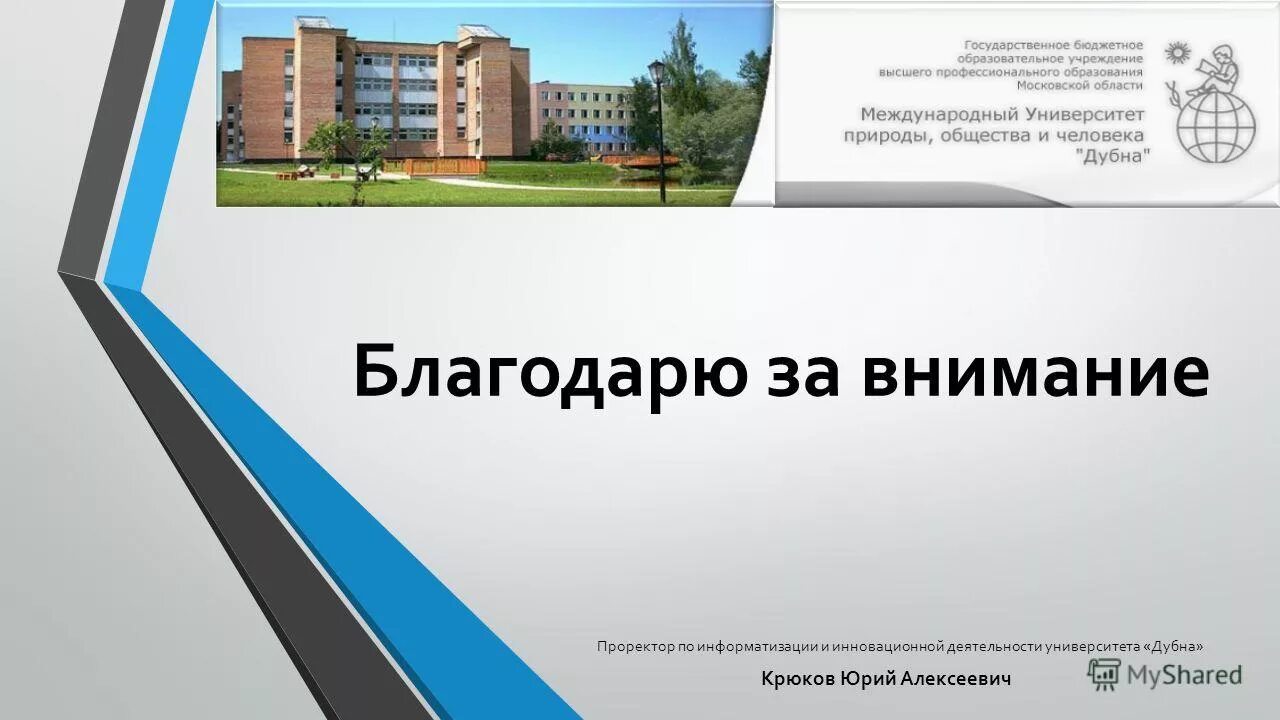 Государственное бюджетное образовательное учреждение высшего профессионального образования Московской области

Международный Университет природы, общества и человека "Дубна"

Благодарю за внимание

Проректор по информатизации и инновационной деятельности университета «Дубна»

Крюков Юрий Алексеевич

MyShared